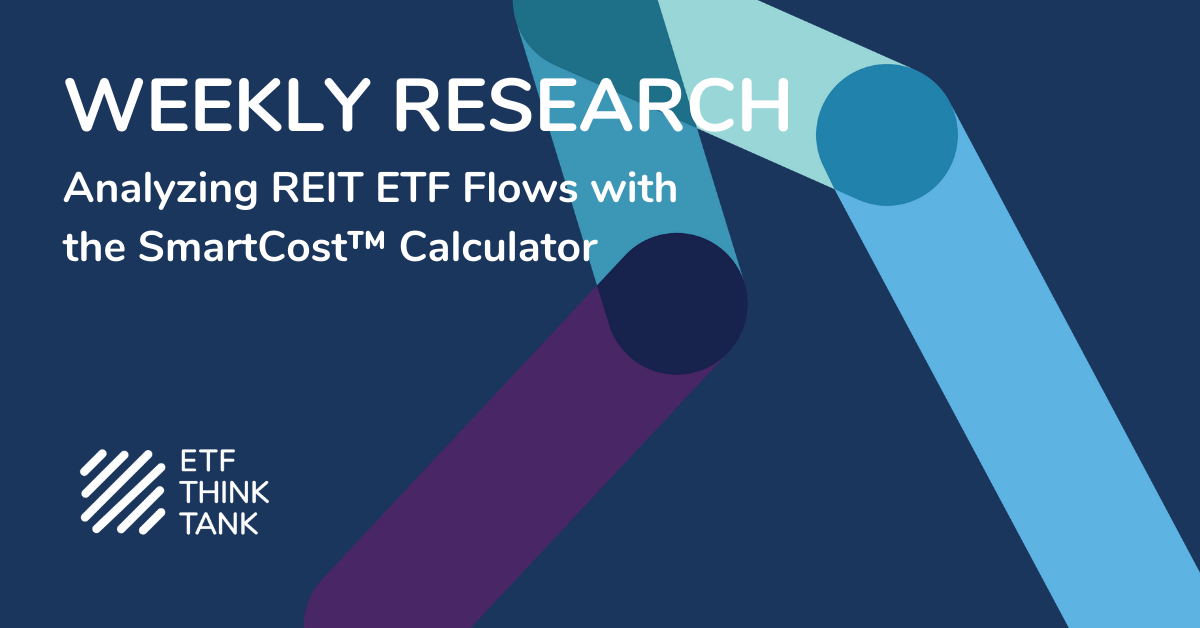 WEEKLY RESEARCH

Analyzing REIT ETF Flows with the SmartCost™ Calculator

ETF
THINK
TANK